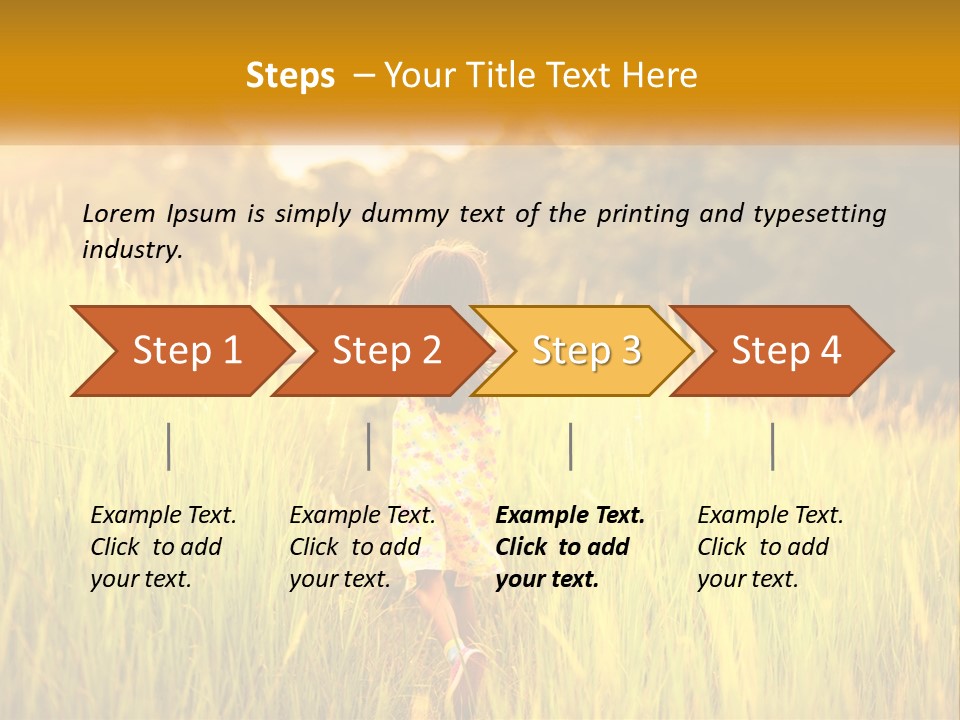 Steps – Your Title Text Here

Lorem Ipsum is simply dummy text of the printing and typesetting industry.

Step 1

Step 2

Step 3

Step 4

Example Text. Click to add your text.

Example Text. Click to add your text.

Example Text. Click to add your text.

Example Text. Click to add your text.